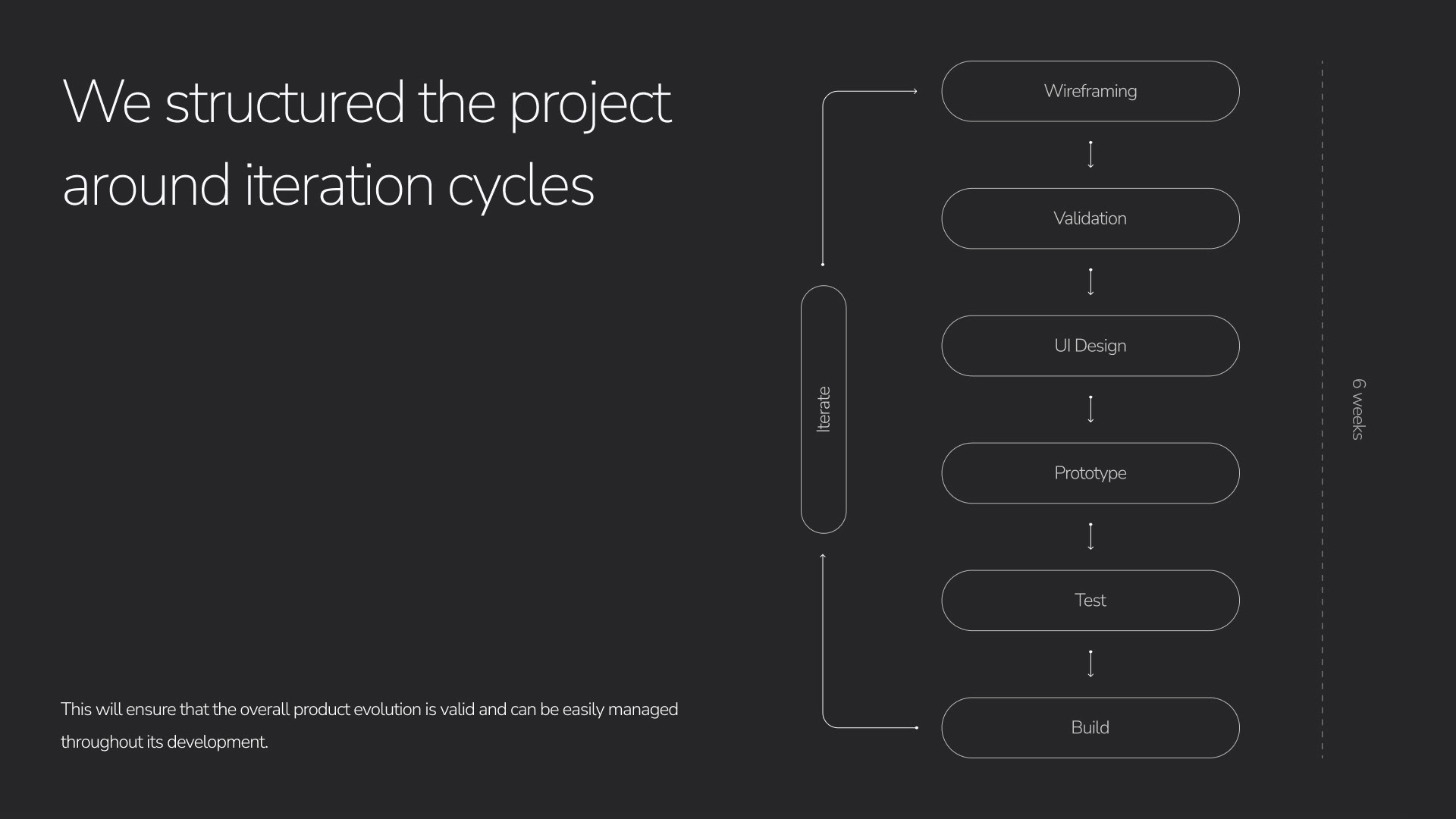 We structured the project around iteration cycles

This will ensure that the overall product evolution is valid and can be easily managed throughout its development.

Iterate

Wireframing

Validation

UI Design

Prototype

Test

Build

6 weeks